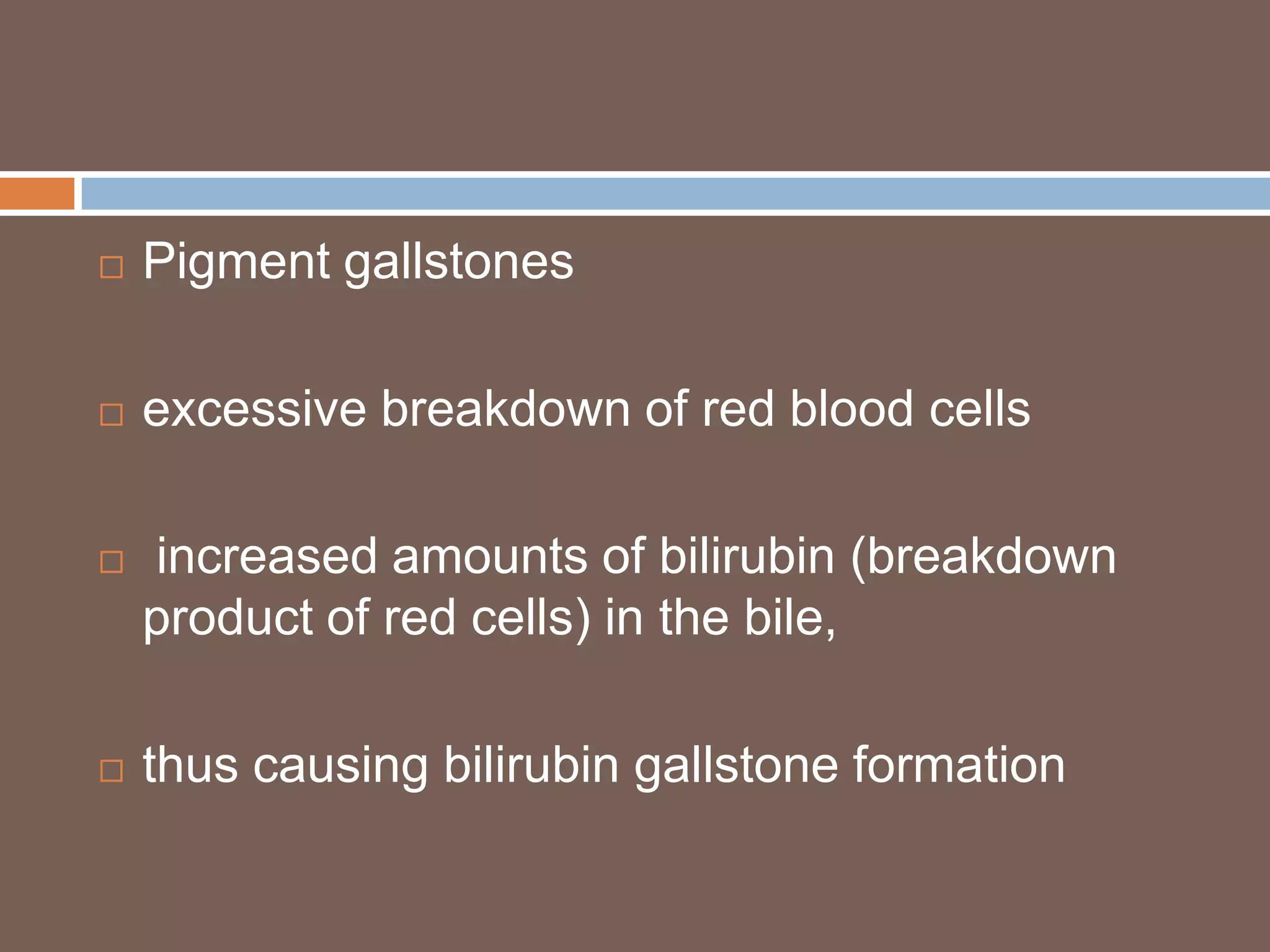 □ Pigment gallstones

□ excessive breakdown of red blood cells

□ increased amounts of bilirubin (breakdown product of red cells) in the bile,

□ thus causing bilirubin gallstone formation